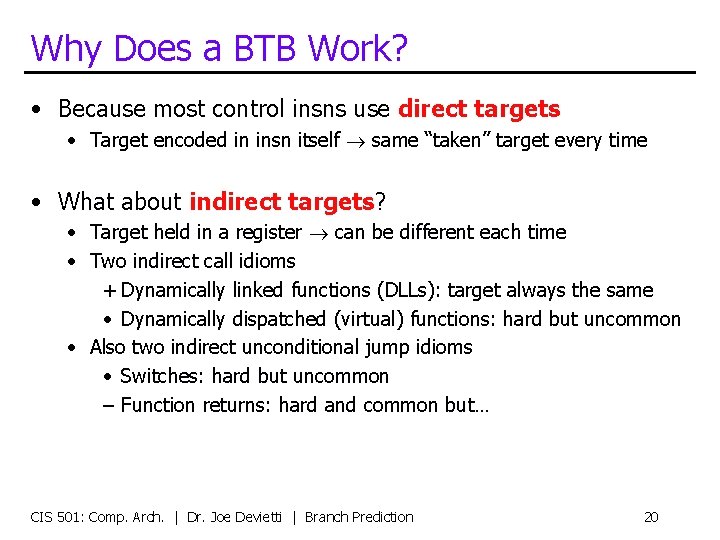 Why Does a BTB Work?

• Because most control insns use **direct targets**
  • Target encoded in insn itself $\rightarrow$ same "taken" target every time

• What about **indirect targets**?
  • Target held in a register $\rightarrow$ can be different each time
  • Two indirect call idioms
    + Dynamically linked functions (DLLs): target always the same
    • Dynamically dispatched (virtual) functions: hard but uncommon
  • Also two indirect unconditional jump idioms
    • Switches: hard but uncommon
    – Function returns: hard and common but…

CIS 501: Comp. Arch. | Dr. Joe Devietti | Branch Prediction 20